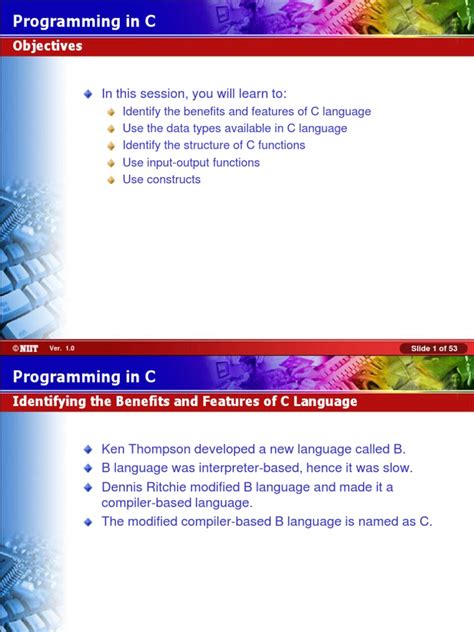 Programming in C

Objectives

In this session, you will learn to:

Identify the benefits and features of C language

Use the data types available in C language

Identify the structure of C functions

Use input-output functions

Use constructs

©NIIT Ver. 1.0

Slide 1 of 53

Programming in C

Identifying the Benefits and Features of C Language

Ken Thompson developed a new language called B.

B language was interpreter-based, hence it was slow.

Dennis Ritchie modified B language and made it a compiler-based language.

The modified compiler-based B language is named as C.